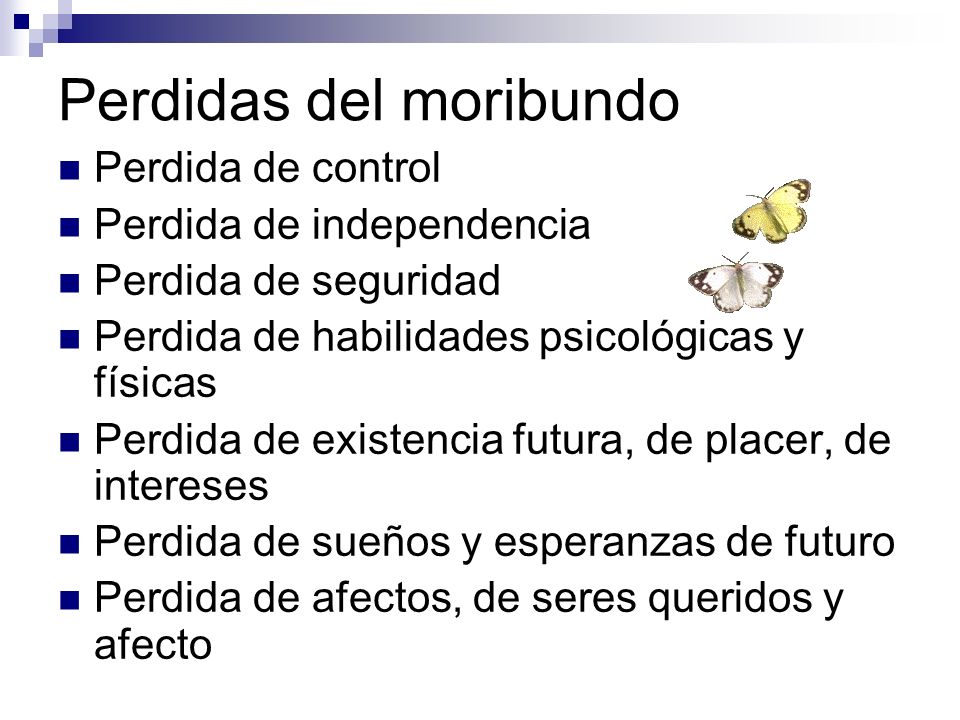 Perdidas del moribundo

- Perdida de control
- Perdida de independencia
- Perdida de seguridad
- Perdida de habilidades psicológicas y físicas
- Perdida de existencia futura, de placer, de intereses
- Perdida de sueños y esperanzas de futuro
- Perdida de afectos, de seres queridos y afecto